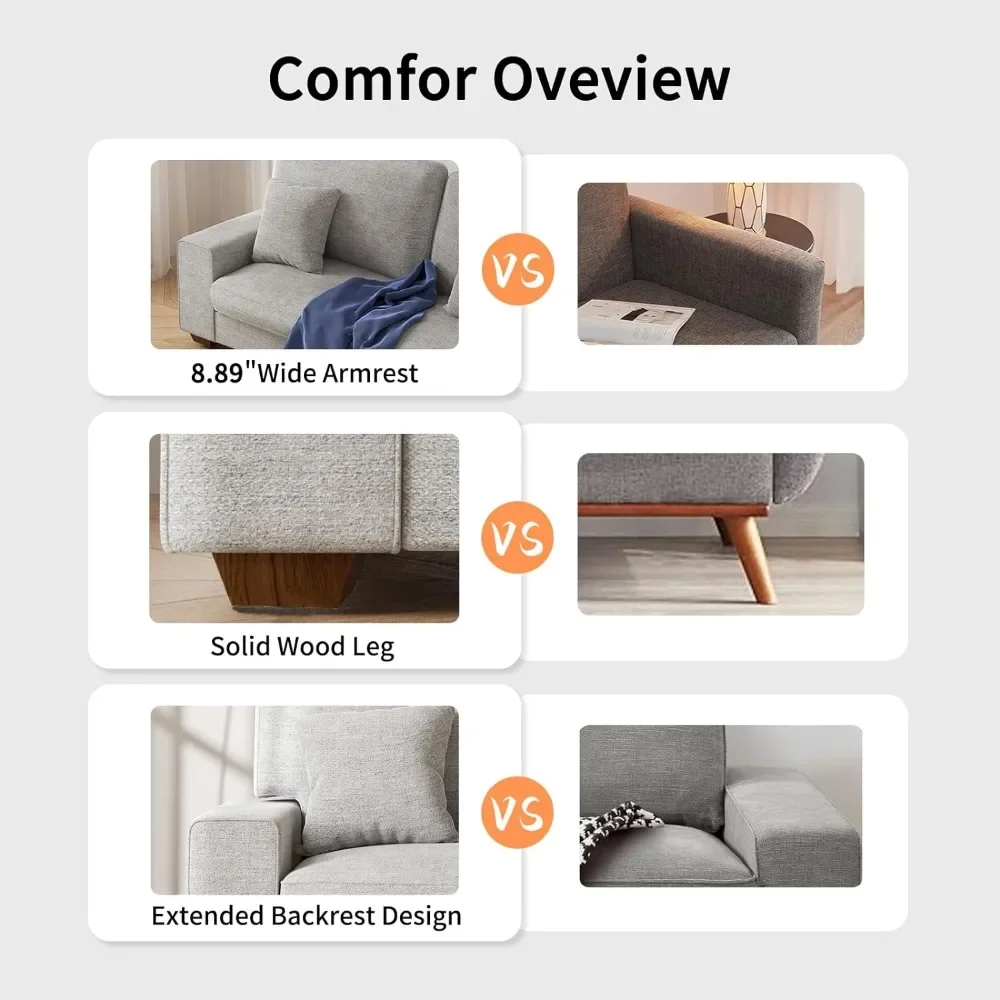 Comfor Oveview

8.89"Wide Armrest

VS

Solid Wood Leg

VS

Extended Backrest Design

VS